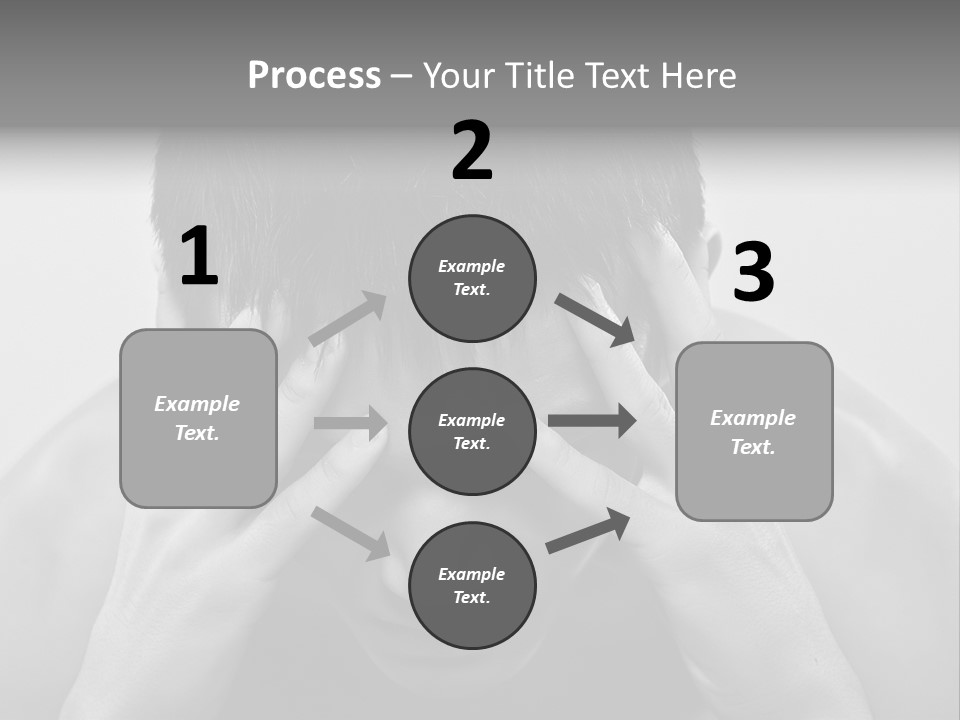 Process – Your Title Text Here

1

Example Text.

2

Example Text.

Example Text.

Example Text.

3

Example Text.